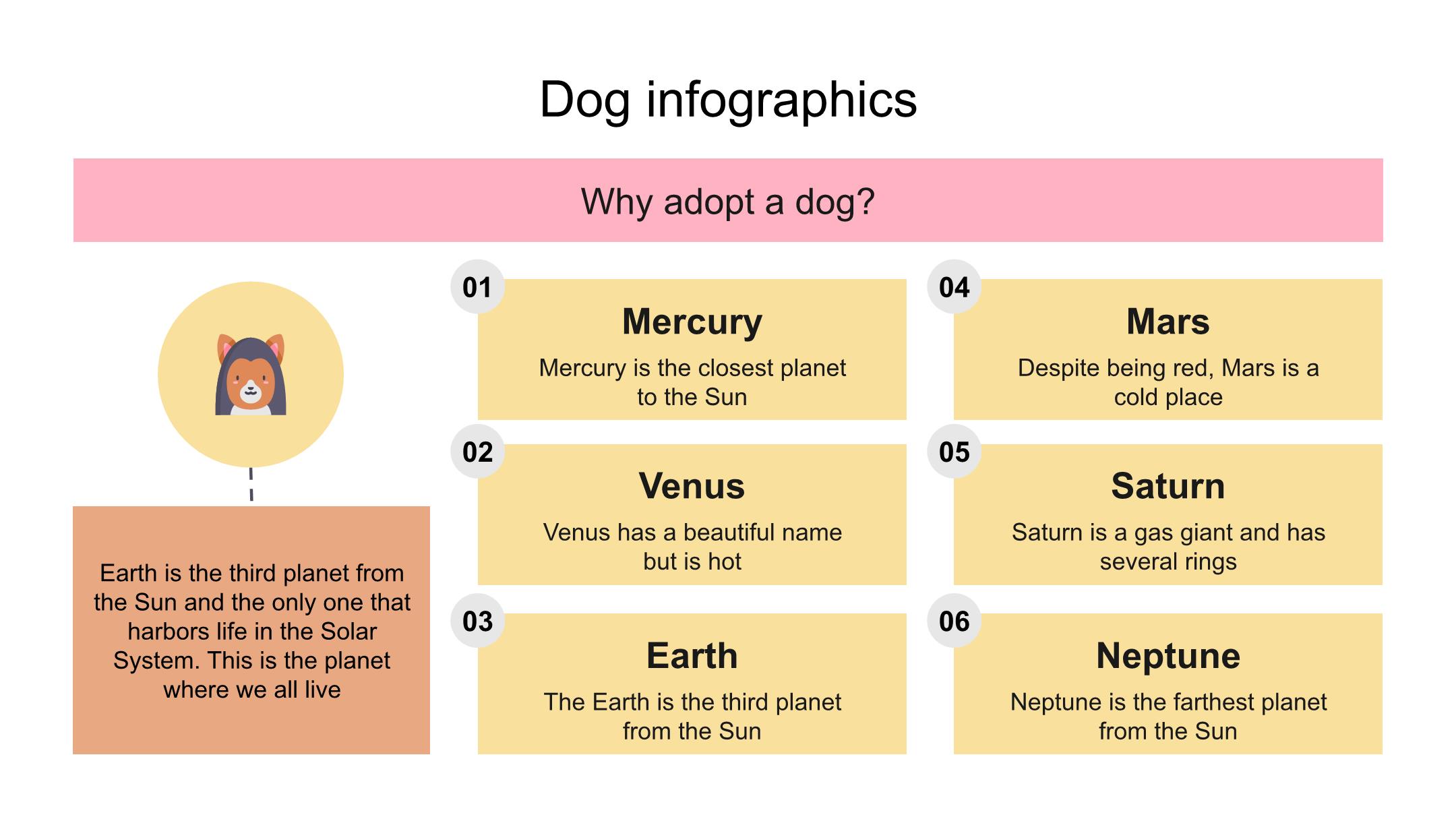 Dog infographics

Why adopt a dog?

Earth is the third planet from the Sun and the only one that harbors life in the Solar System. This is the planet where we all live

01
Mercury
Mercury is the closest planet to the Sun

02
Venus
Venus has a beautiful name but is hot

03
Earth
The Earth is the third planet from the Sun

04
Mars
Despite being red, Mars is a cold place

05
Saturn
Saturn is a gas giant and has several rings

06
Neptune
Neptune is the farthest planet from the Sun